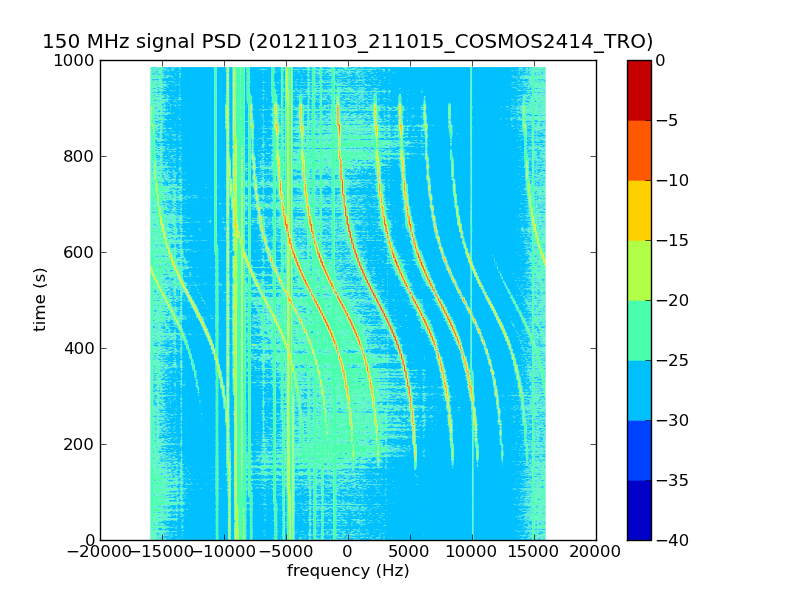 150 MHz signal PSD (20121103_211015_COSMOS2414_TRO)

1000
800
600
400
200
0

time (s)

−20000 −15000 −10000 −5000 0 5000 10000 15000 20000

frequency (Hz)

0
−5
−10
−15
−20
−25
−30
−35
−40